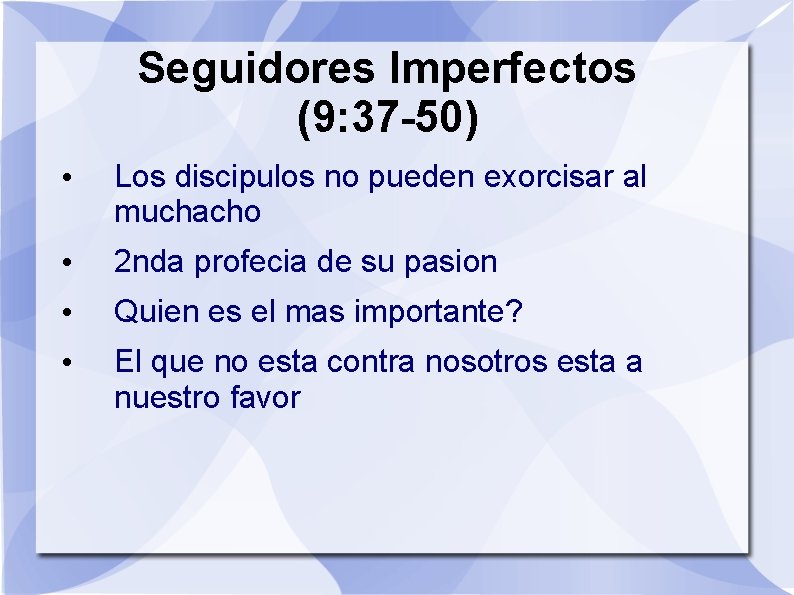 Seguidores Imperfectos (9:37-50)

• Los discipulos no pueden exorcisar al muchacho
• 2nda profecia de su pasion
• Quien es el mas importante?
• El que no esta contra nosotros esta a nuestro favor